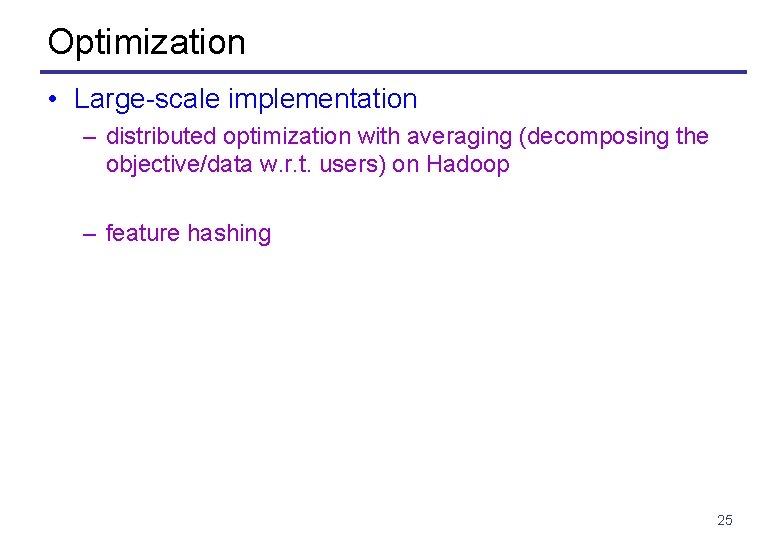 Optimization

• Large-scale implementation

– distributed optimization with averaging (decomposing the objective/data w.r.t. users) on Hadoop

– feature hashing

25